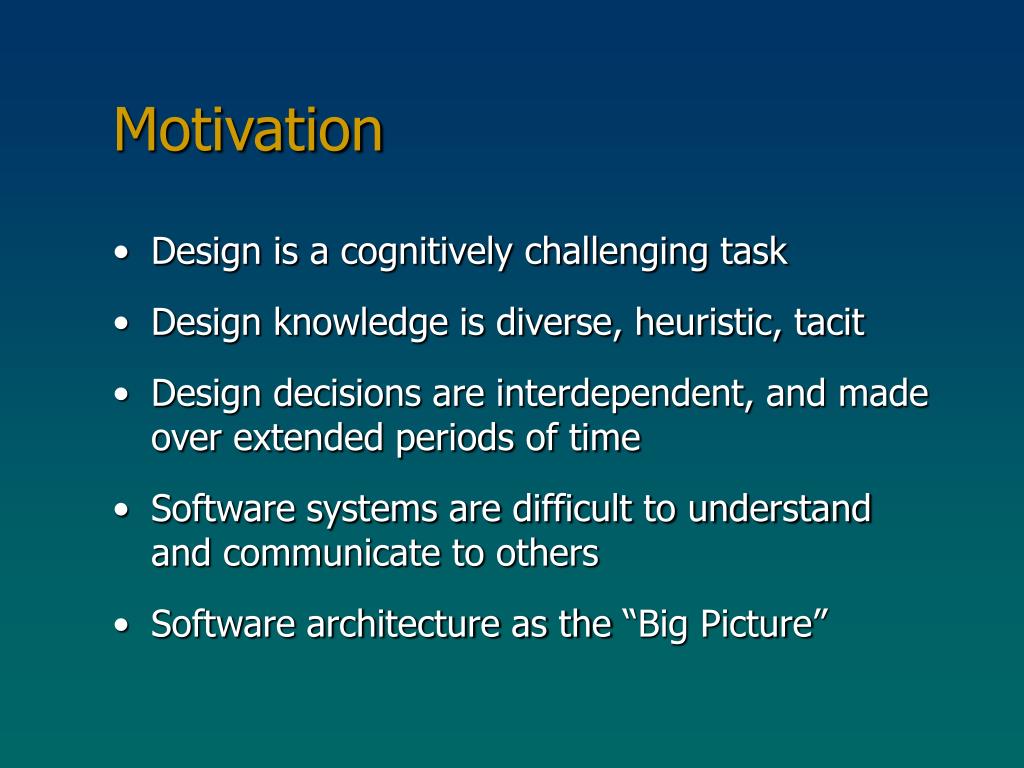 Motivation

• Design is a cognitively challenging task
• Design knowledge is diverse, heuristic, tacit
• Design decisions are interdependent, and made over extended periods of time
• Software systems are difficult to understand and communicate to others
• Software architecture as the “Big Picture”